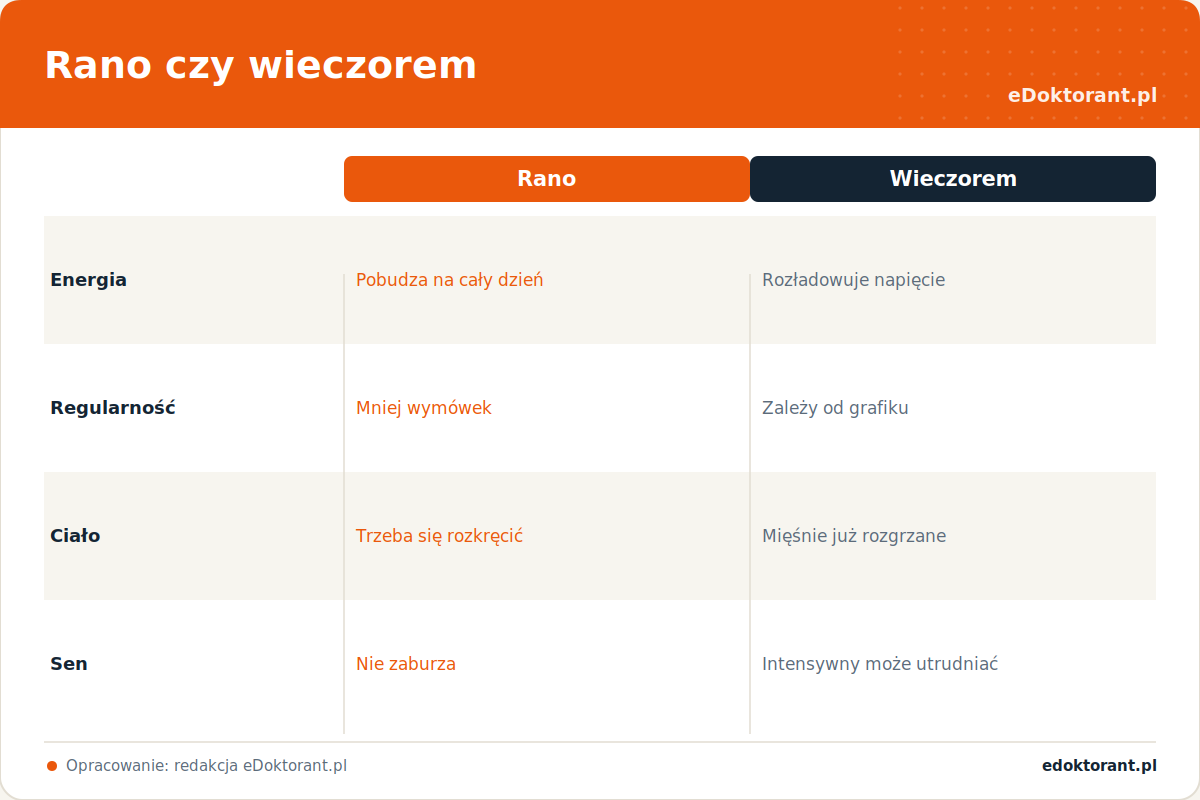 Rano czy wieczorem

eDoktorant.pl

| | Rano | Wieczorem |
|---|---|---|
| Energia | Pobudza na cały dzień | Rozładowuje napięcie |
| Regularność | Mniej wymówek | Zależy od grafiku |
| Ciało | Trzeba się rozkręcić | Mięśnie już rozgrzane |
| Sen | Nie zaburza | Intensywny może utrudniać |

Opracowanie: redakcja eDoktorant.pl

edoktorant.pl